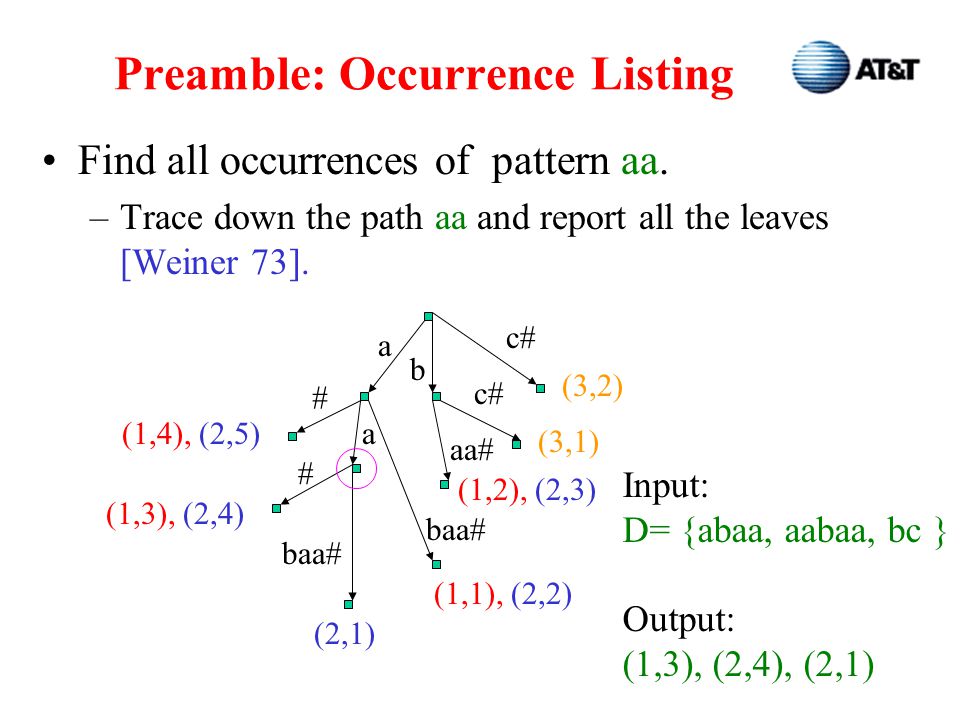 Preamble: Occurrence Listing

AT&T

• Find all occurrences of pattern aa.

– Trace down the path aa and report all the leaves [Weiner 73].

a

b

c#

#

c#

(3,2)

(1,4), (2,5)

a

aa#

(3,1)

#

(1,2), (2,3)

(1,3), (2,4)

baa#

baa#

(1,1), (2,2)

(2,1)

Input:
D= {abaa, aabaa, bc }

Output:
(1,3), (2,4), (2,1)